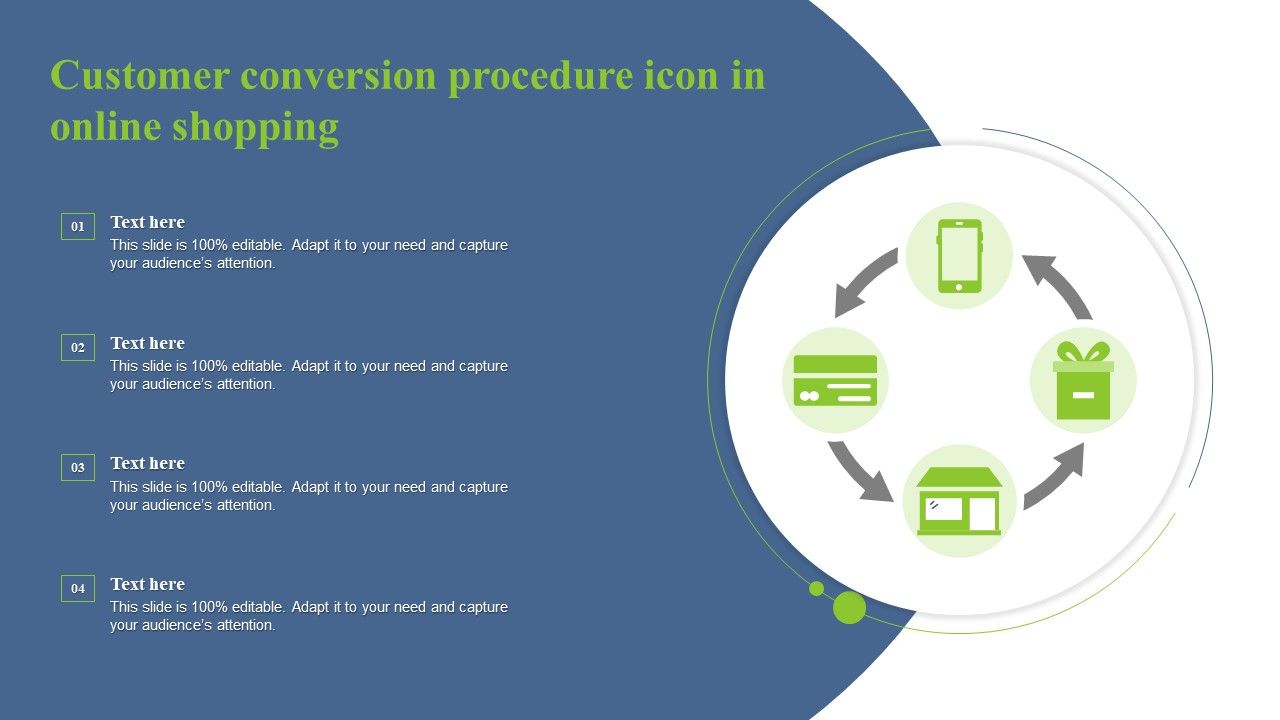 Customer conversion procedure icon in online shopping

01
Text here
This slide is 100% editable. Adapt it to your need and capture your audience's attention.

02
Text here
This slide is 100% editable. Adapt it to your need and capture your audience's attention.

03
Text here
This slide is 100% editable. Adapt it to your need and capture your audience's attention.

04
Text here
This slide is 100% editable. Adapt it to your need and capture your audience's attention.